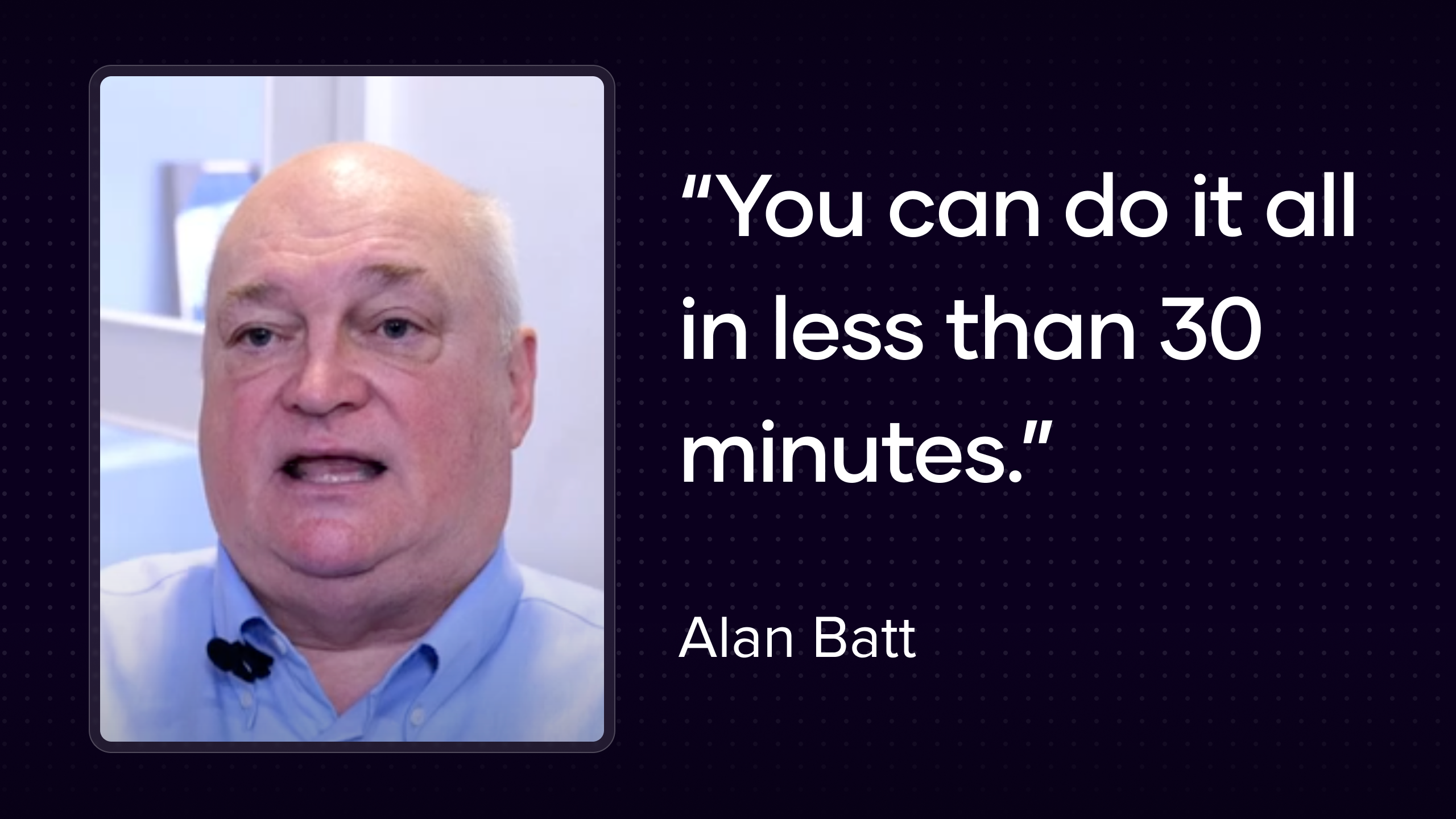 “You can do it all in less than 30 minutes.”

Alan Batt